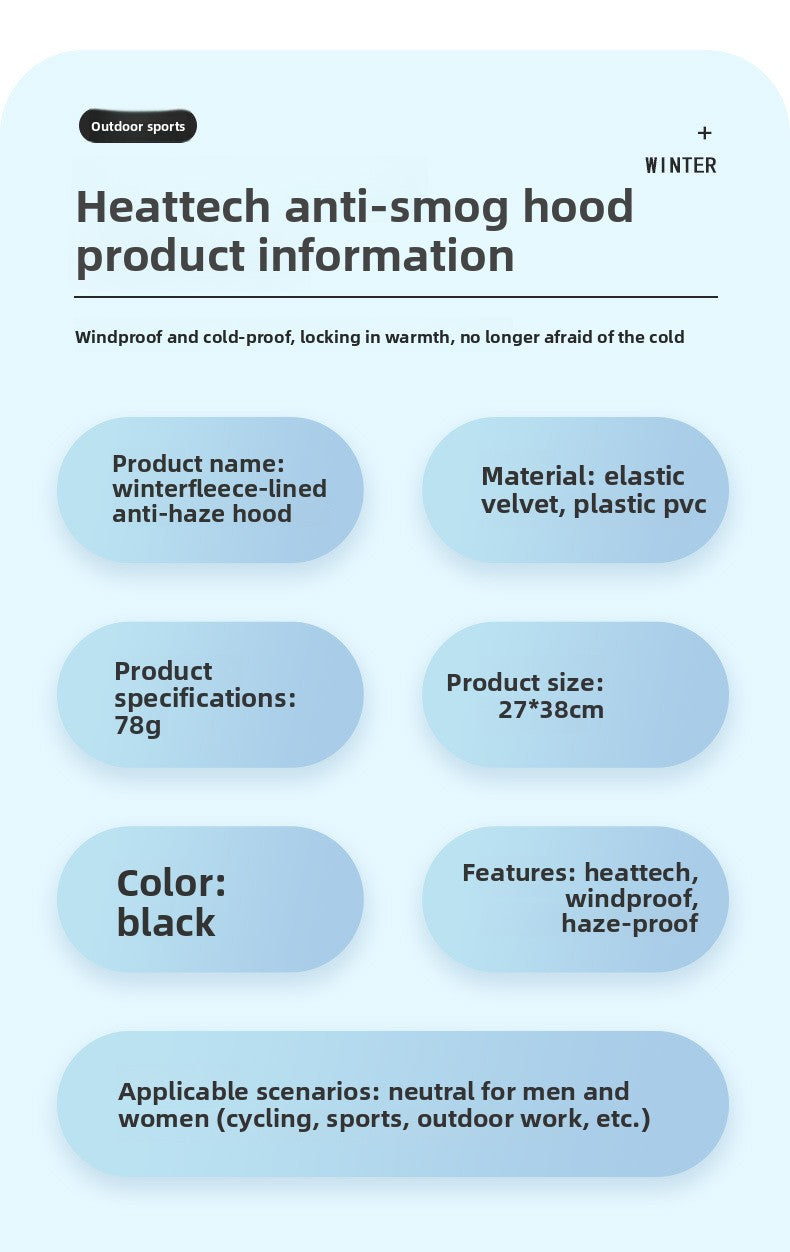 Outdoor sports

+
WINTER

Heattech anti-smog hood product information

Windproof and cold-proof, locking in warmth, no longer afraid of the cold

Product name: winterfleece-lined anti-haze hood

Material: elastic velvet, plastic pvc

Product specifications: 78g

Product size: 27*38cm

Color: black

Features: heattech, windproof, haze-proof

Applicable scenarios: neutral for men and women (cycling, sports, outdoor work, etc.)